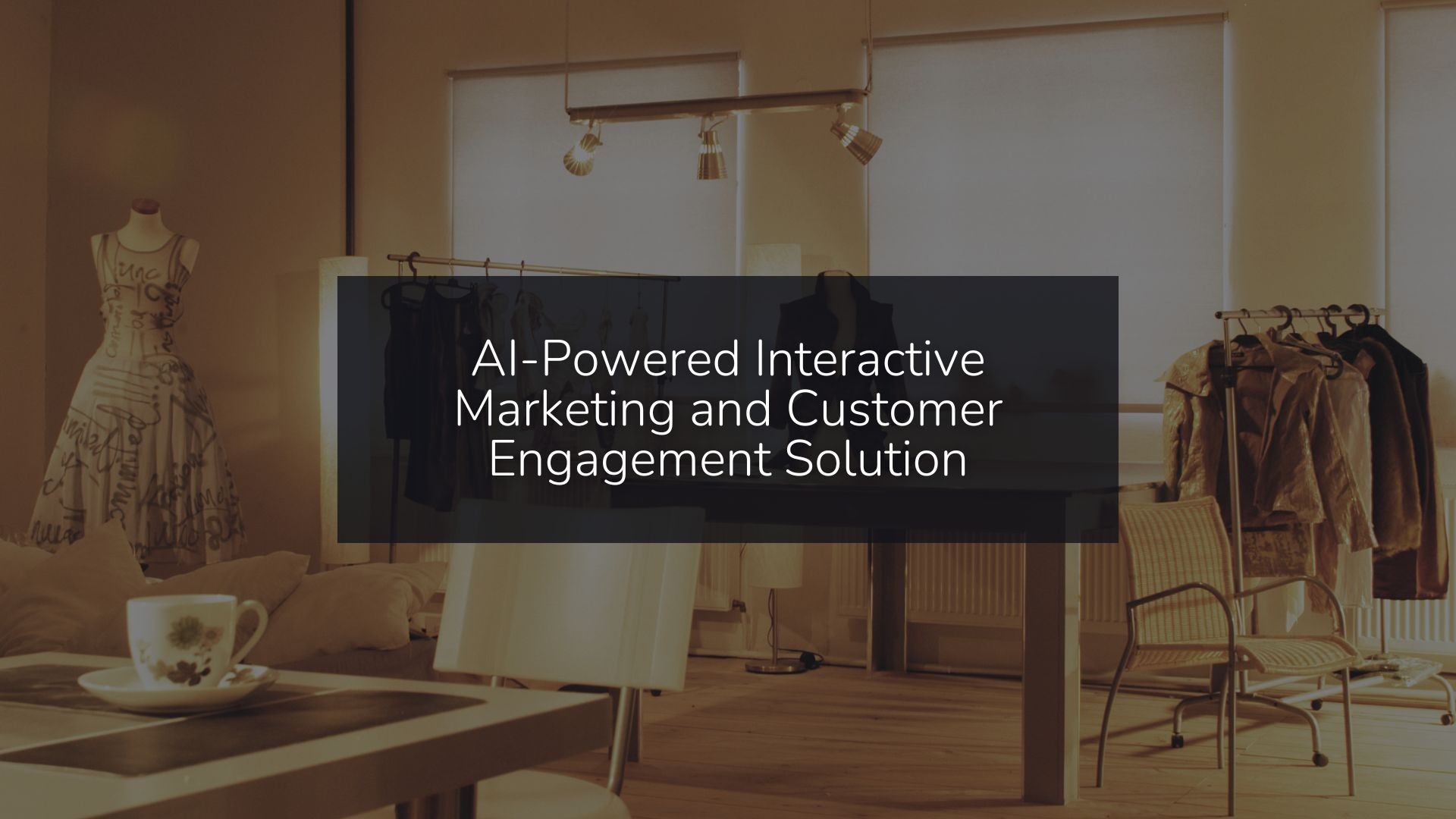 AI-Powered Interactive Marketing and Customer Engagement Solution